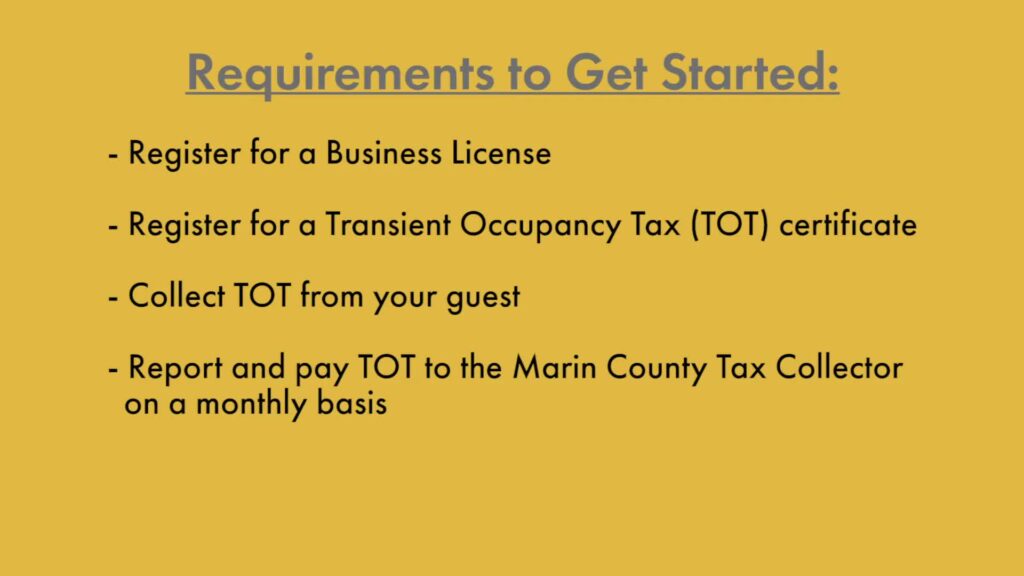 Requirements to Get Started:

- Register for a Business License

- Register for a Transient Occupancy Tax (TOT) certificate

- Collect TOT from your guest

- Report and pay TOT to the Marin County Tax Collector on a monthly basis